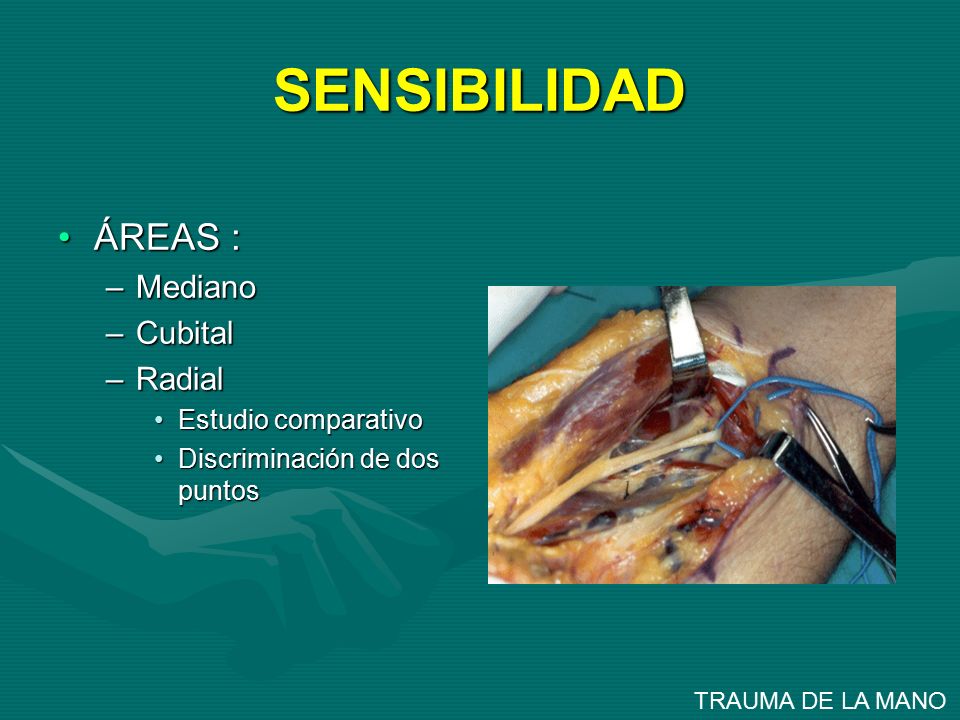 SENSIBILIDAD

• ÁREAS :
– Mediano
– Cubital
– Radial
• Estudio comparativo
• Discriminación de dos puntos

TRAUMA DE LA MANO